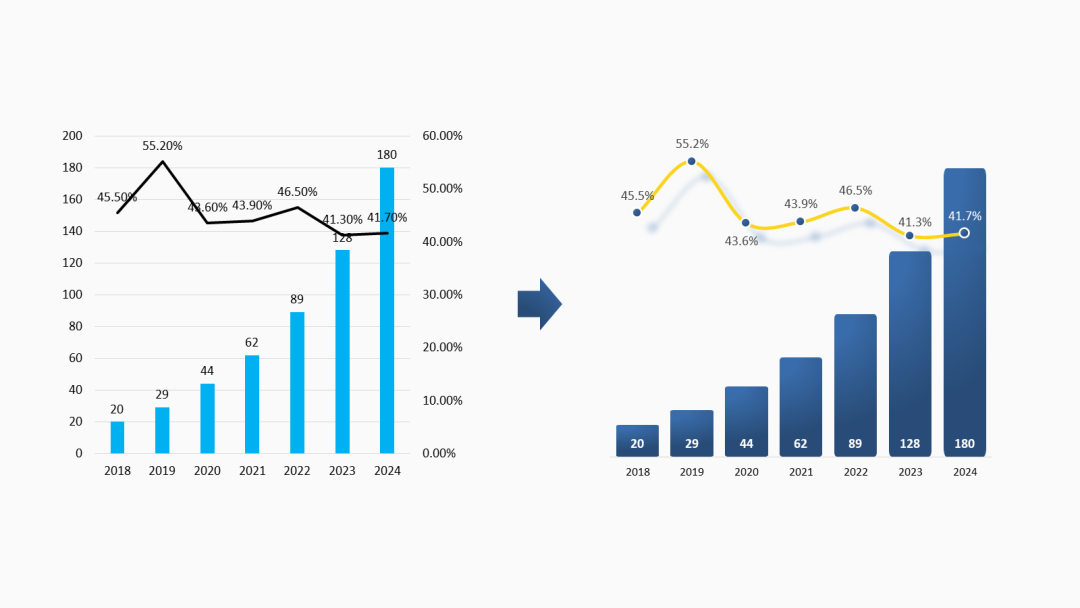 200
180
160
140
120
100
80
60
40
20
0

60.00%
50.00%
40.00%
30.00%
20.00%
10.00%
0.00%

45.50%
55.20%
43.60%
43.90%
46.50%
41.30%
41.70%

20
29
44
62
89
128
180

2018
2019
2020
2021
2022
2023
2024

45.5%
55.2%
43.6%
43.9%
46.5%
41.3%
41.7%

20
29
44
62
89
128
180

2018
2019
2020
2021
2022
2023
2024